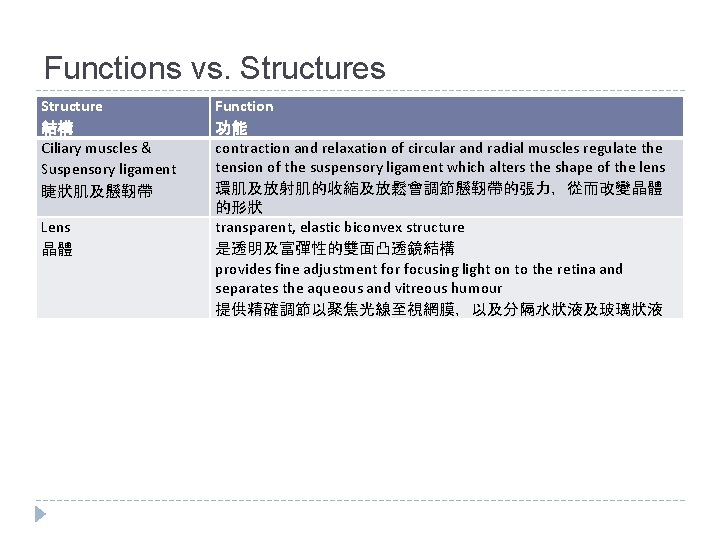 Functions vs. Structures

| Structure 結構 | Function 功能 |
|---|---|
| Ciliary muscles & Suspensory ligament 睫狀肌及懸韌帶 | contraction and relaxation of circular and radial muscles regulate the tension of the suspensory ligament which alters the shape of the lens 環肌及放射肌的收縮及放鬆會調節懸韌帶的張力，從而改變晶體的形狀 |
| Lens 晶體 | transparent, elastic biconvex structure 是透明及富彈性的雙面凸透鏡結構 provides fine adjustment for focusing light on to the retina and separates the aqueous and vitreous humour 提供精確調節以聚焦光線至視網膜，以及分隔水狀液及玻璃狀液 |